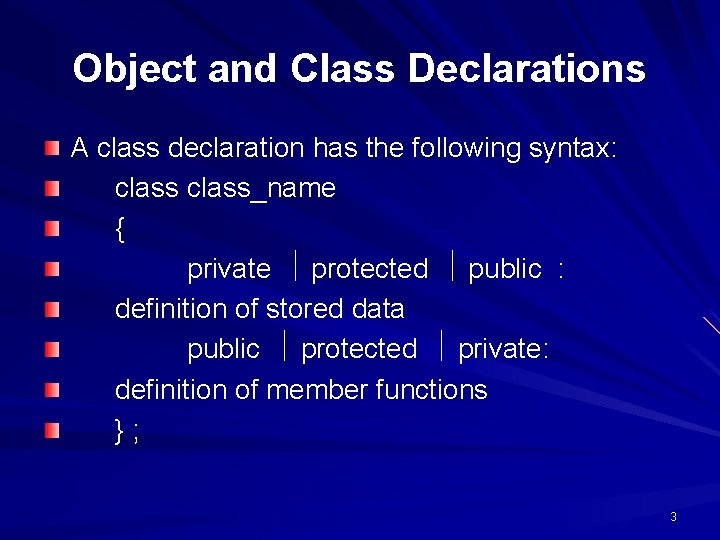 Object and Class Declarations

A class declaration has the following syntax:

class class_name

{

private | protected | public :

definition of stored data

public | protected | private:

definition of member functions

} ;

3